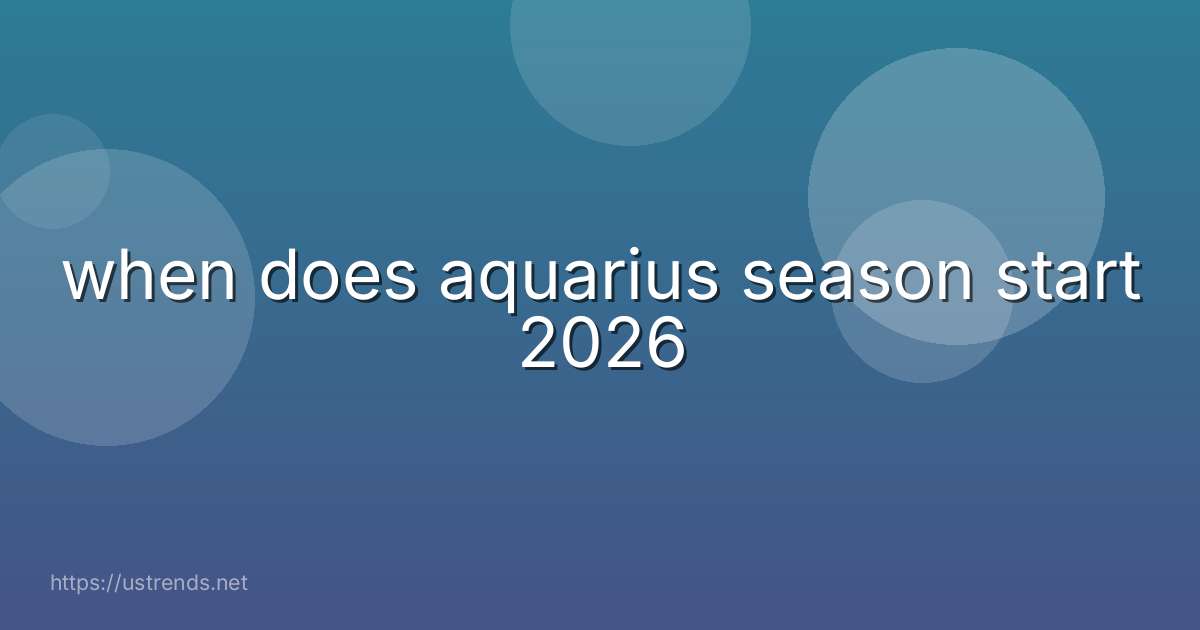 when does aquarius season start 2026

https://ustrends.net